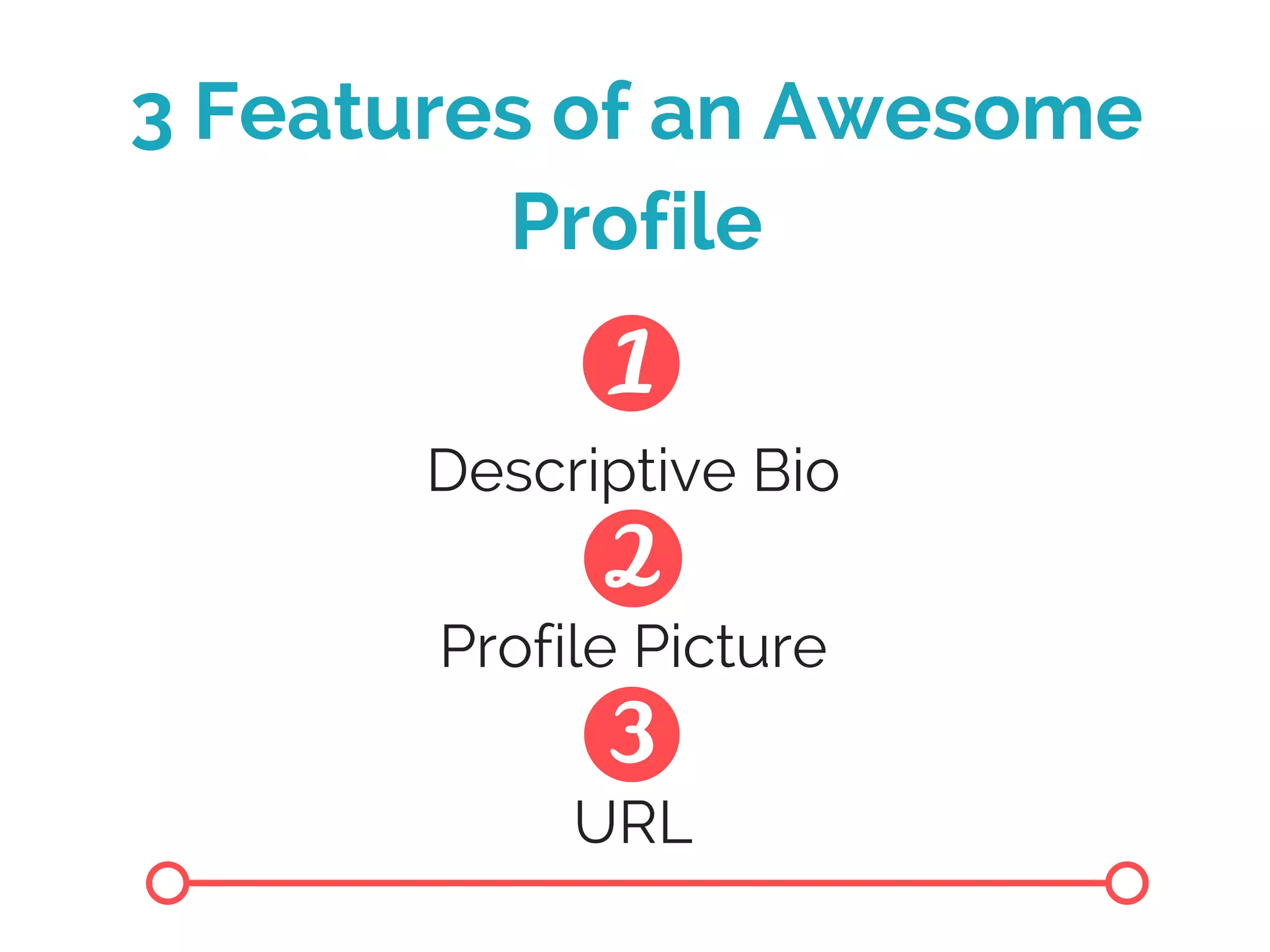 3 Features of an Awesome Profile

1

Descriptive Bio

2

Profile Picture

3

URL